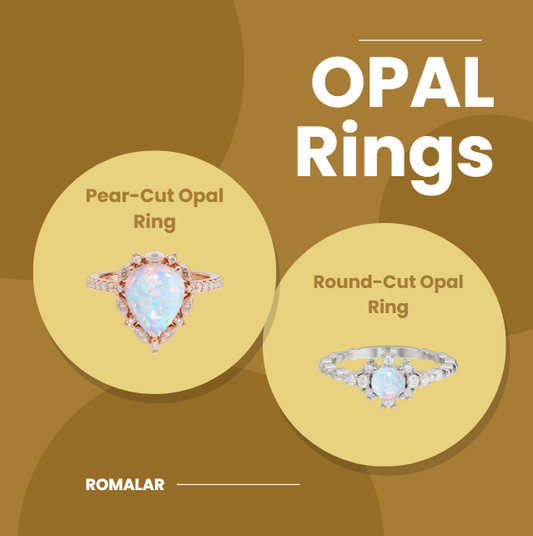 OPAL Rings

Pear-Cut Opal Ring

Round-Cut Opal Ring

ROMALAR